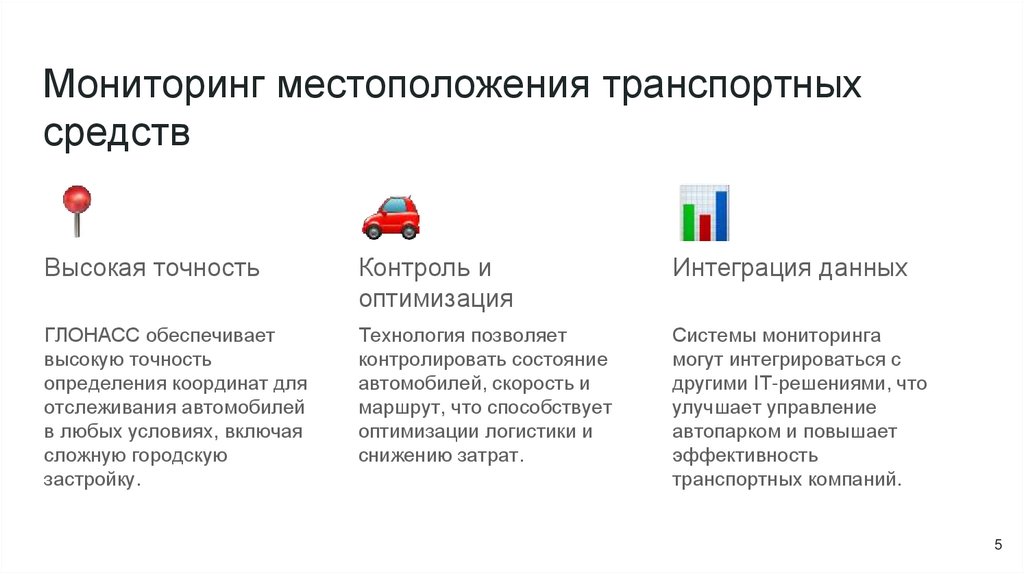 Мониторинг местоположения транспортных средств

Высокая точность

ГЛОНАСС обеспечивает высокую точность определения координат для отслеживания автомобилей в любых условиях, включая сложную городскую застройку.

Контроль и оптимизация

Технология позволяет контролировать состояние автомобилей, скорость и маршрут, что способствует оптимизации логистики и снижению затрат.

Интеграция данных

Системы мониторинга могут интегрироваться с другими IT-решениями, что улучшает управление автопарком и повышает эффективность транспортных компаний.

5